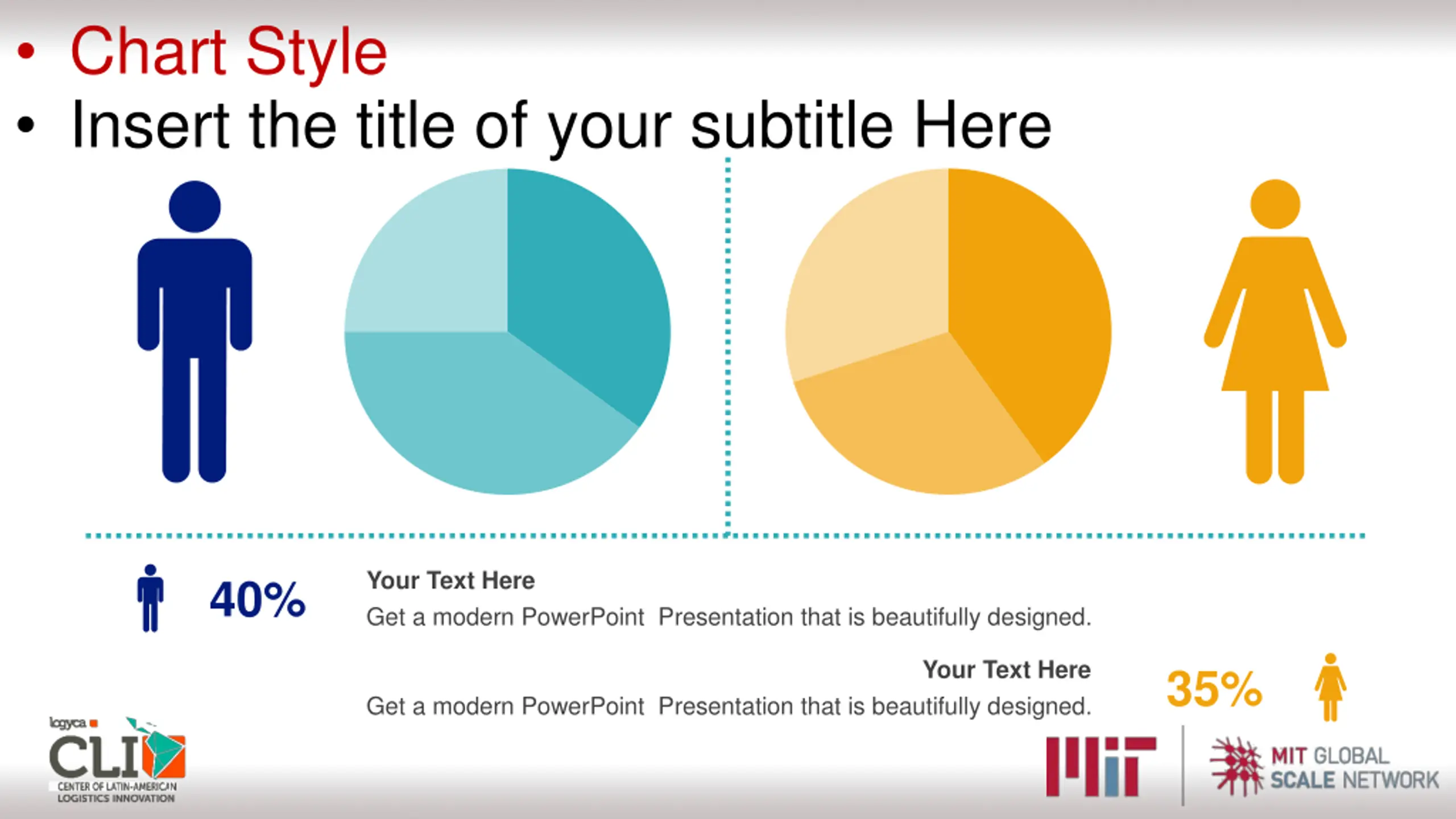 • Chart Style
• Insert the title of your subtitle Here

40%

Your Text Here
Get a modern PowerPoint Presentation that is beautifully designed.

Your Text Here
Get a modern PowerPoint Presentation that is beautifully designed.

35%

logyca
CLI
CENTER OF LATIN-AMERICAN LOGISTICS INNOVATION

MIT

MIT GLOBAL SCALE NETWORK